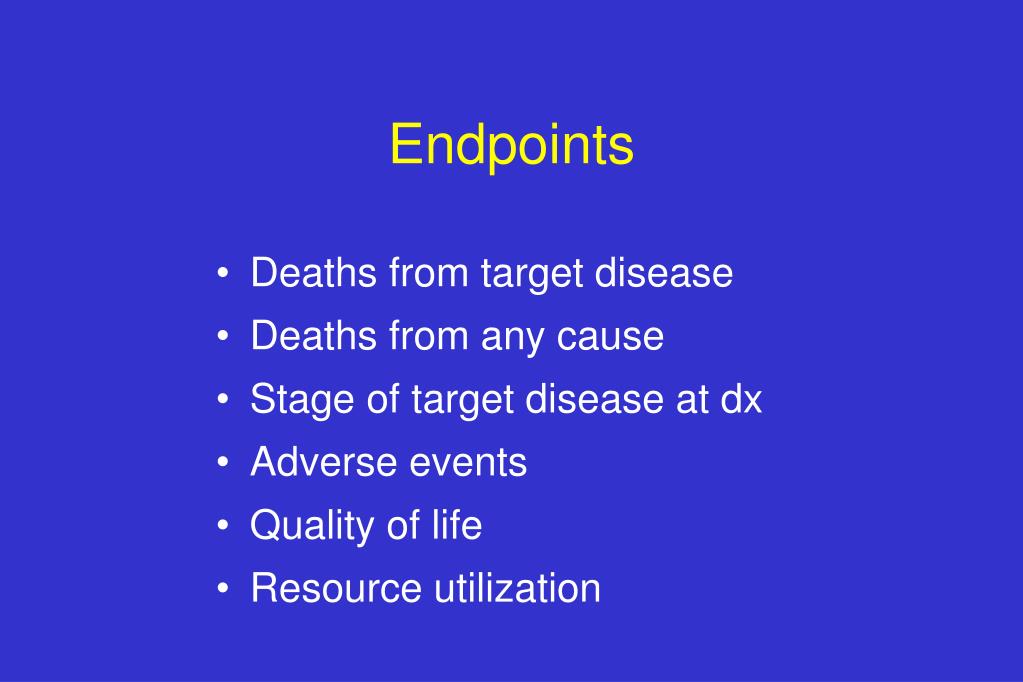 Endpoints

• Deaths from target disease
• Deaths from any cause
• Stage of target disease at dx
• Adverse events
• Quality of life
• Resource utilization